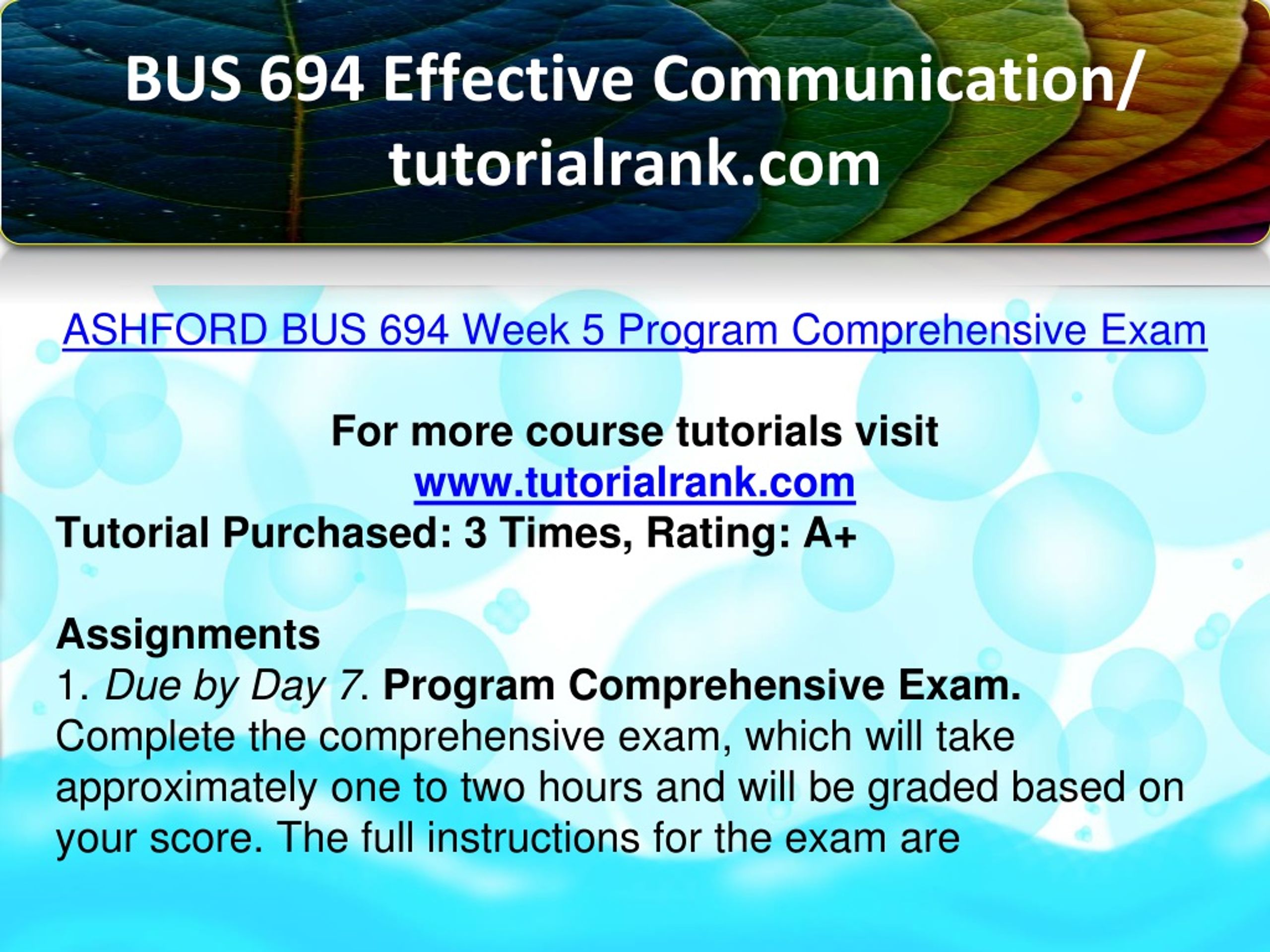 BUS 694 Effective Communication/ tutorialrank.com

ASHFORD BUS 694 Week 5 Program Comprehensive Exam

For more course tutorials visit
www.tutorialrank.com
Tutorial Purchased: 3 Times, Rating: A+

Assignments
1. Due by Day 7. Program Comprehensive Exam. Complete the comprehensive exam, which will take approximately one to two hours and will be graded based on your score. The full instructions for the exam are